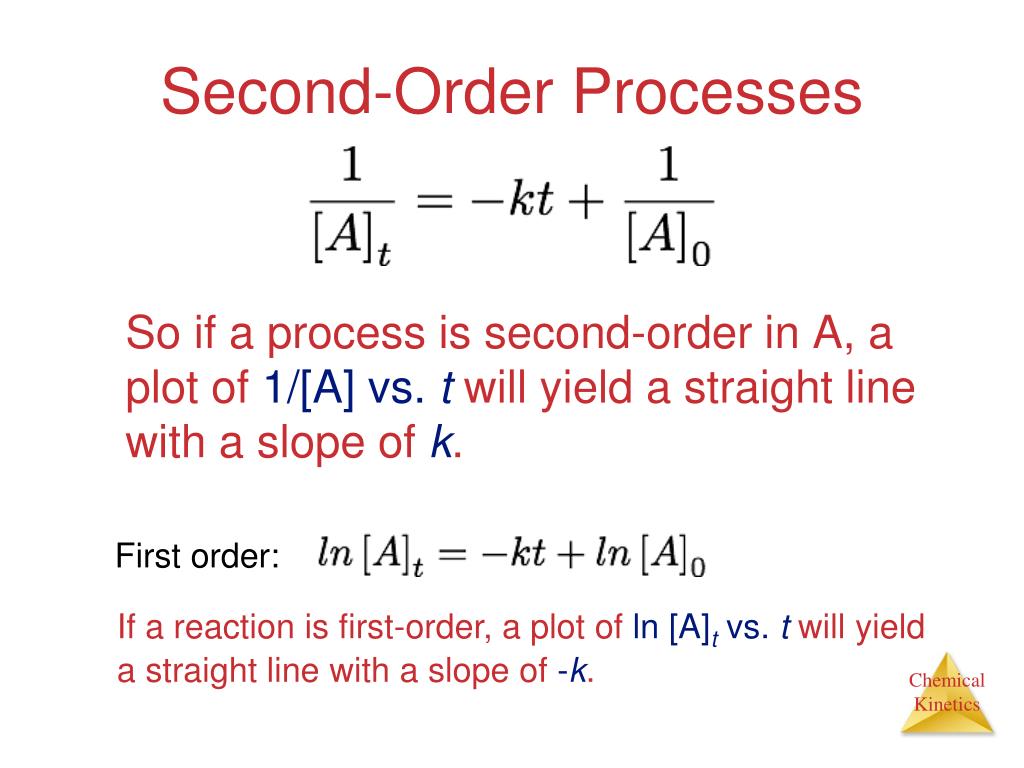 Second-Order Processes

$\frac{1}{[A]_t} = -kt + \frac{1}{[A]_0}$

So if a process is second-order in A, a plot of 1/[A] vs. $t$ will yield a straight line with a slope of $k$.

First order: $ln\,[A]_t = -kt + ln\,[A]_0$

If a reaction is first-order, a plot of ln $[A]_t$ vs. $t$ will yield a straight line with a slope of -$k$.

Chemical Kinetics